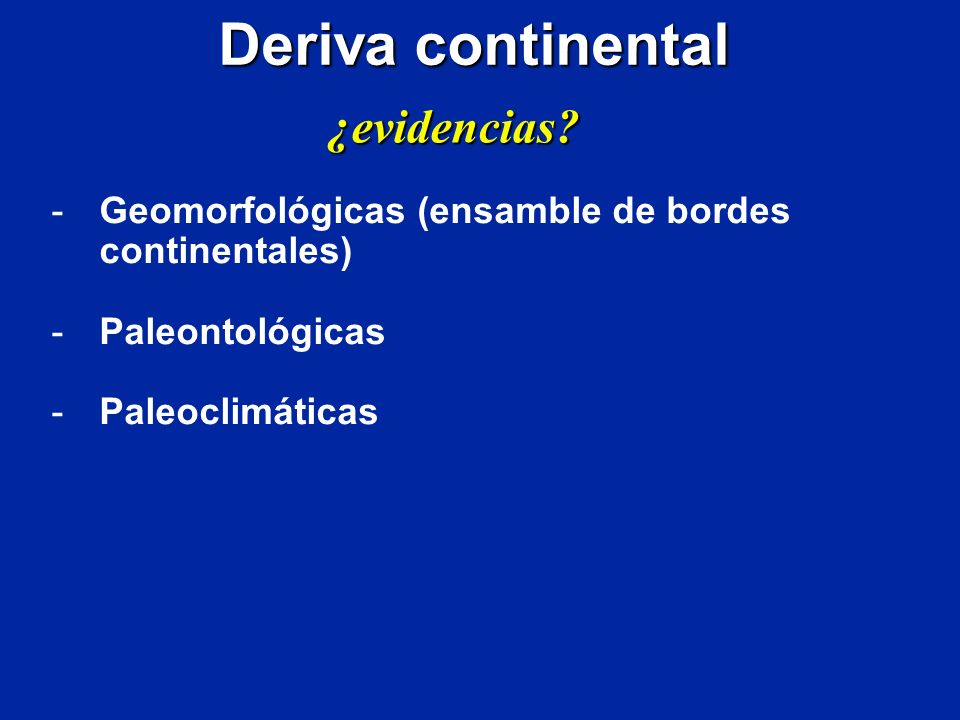 Deriva continental

¿evidencias?

- Geomorfológicas (ensamble de bordes continentales)

- Paleontológicas

- Paleoclimáticas